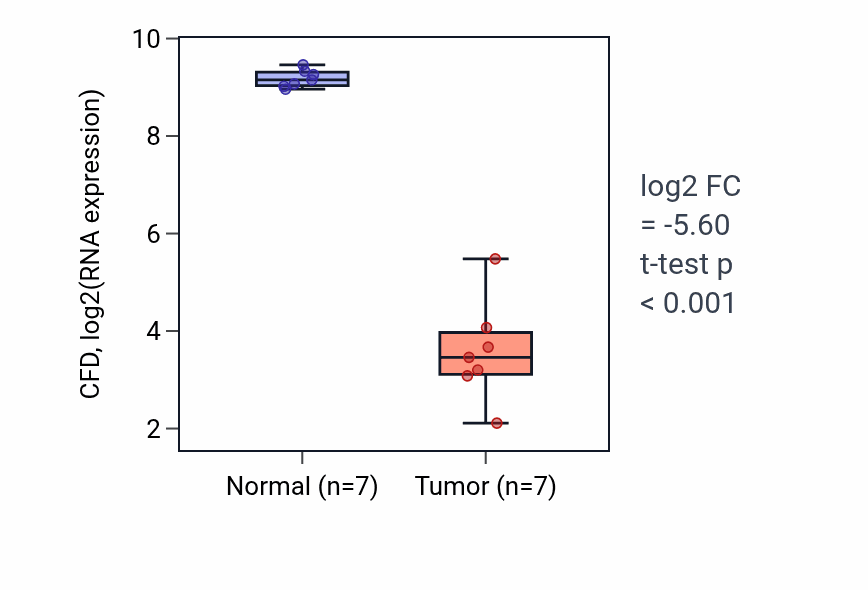 CFD, log2(RNA expression)

10
8
6
4
2

Normal (n=7)
Tumor (n=7)

log2 FC
= -5.60
t-test p
< 0.001